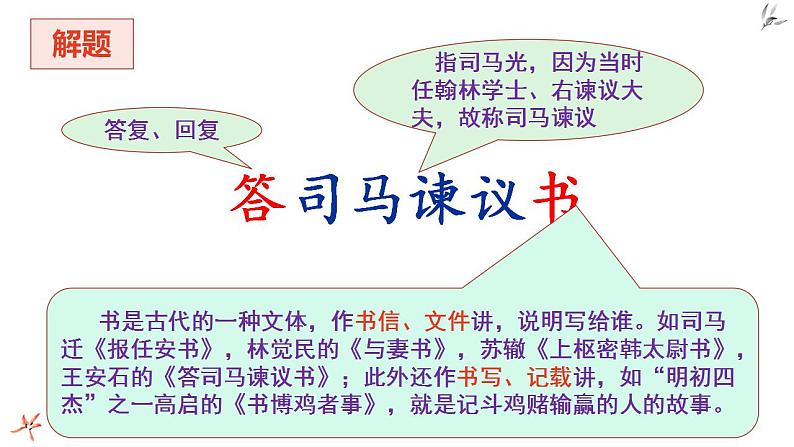 解题

答复、回复

指司马光，因为当时任翰林学士、右谏议大夫，故称司马谏议

答司马谏议书

书是古代的一种文体，作书信、文件讲，说明写给谁。如司马迁《报任安书》，林觉民的《与妻书》，苏辙《上枢密韩太尉书》，王安石的《答司马谏议书》；此外还作书写、记载讲，如“明初四杰”之一高启的《书博鸡者事》，就是记斗鸡赌输赢的人的故事。